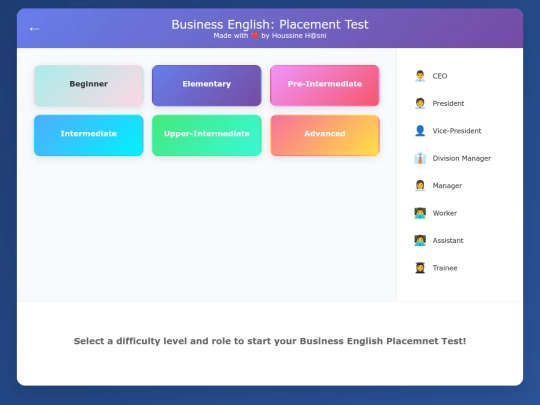 ←

Business English: Placement Test
Made with ❤️ by Houssine H@sni

Beginner

Elementary

Pre-Intermediate

Intermediate

Upper-Intermediate

Advanced

CEO

President

Vice-President

Division Manager

Manager

Worker

Assistant

Trainee

Select a difficulty level and role to start your Business English Placemnet Test!